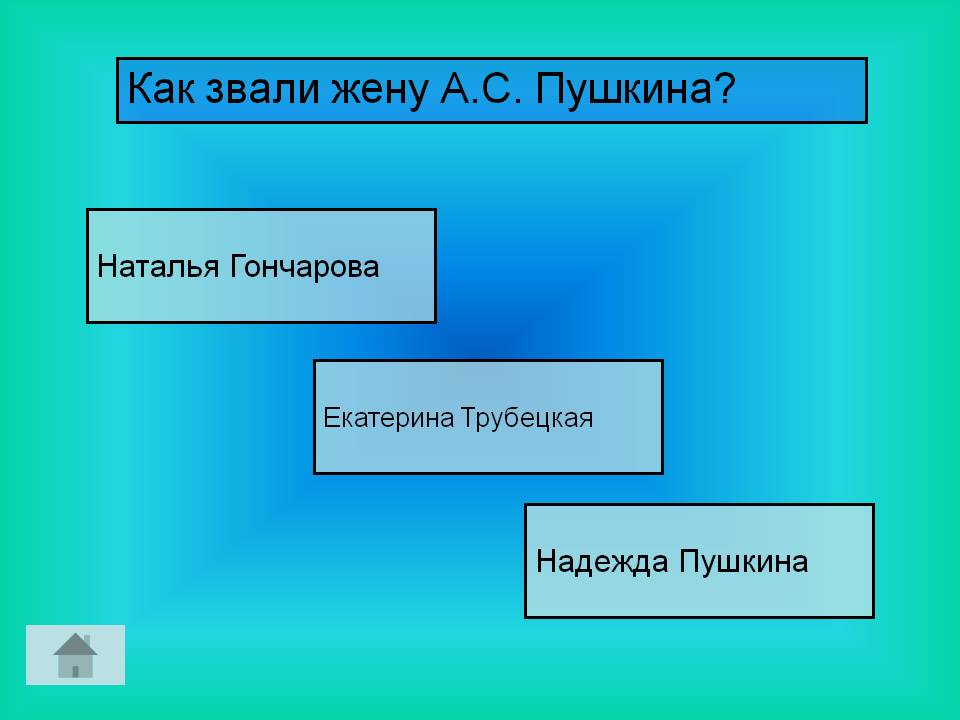 Как звали жену А.С. Пушкина?

Наталья Гончарова

Екатерина Трубецкая

Надежда Пушкина